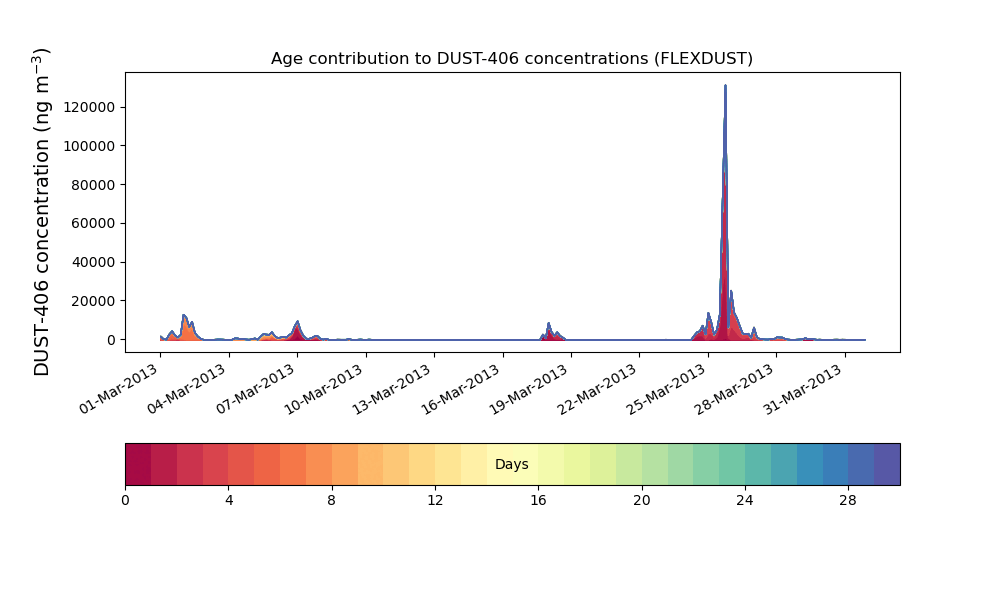 Age contribution to DUST-406 concentrations (FLEXDUST)

DUST-406 concentration (ng m$^{-3}$)

120000
100000
80000
60000
40000
20000
0

01-Mar-2013
04-Mar-2013
07-Mar-2013
10-Mar-2013
13-Mar-2013
16-Mar-2013
19-Mar-2013
22-Mar-2013
25-Mar-2013
28-Mar-2013
31-Mar-2013

Days

0
4
8
12
16
20
24
28